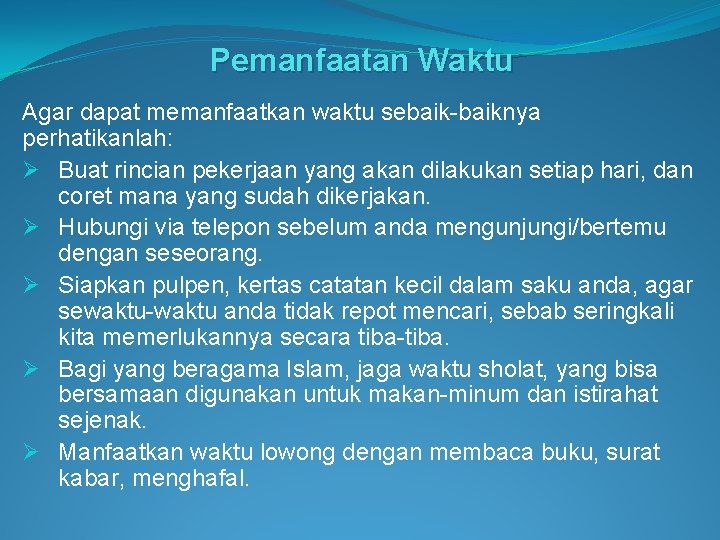 Pemanfaatan Waktu

Agar dapat memanfaatkan waktu sebaik-baiknya perhatikanlah:

➢ Buat rincian pekerjaan yang akan dilakukan setiap hari, dan coret mana yang sudah dikerjakan.
➢ Hubungi via telepon sebelum anda mengunjungi/bertemu dengan seseorang.
➢ Siapkan pulpen, kertas catatan kecil dalam saku anda, agar sewaktu-waktu anda tidak repot mencari, sebab seringkali kita memerlukannya secara tiba-tiba.
➢ Bagi yang beragama Islam, jaga waktu sholat, yang bisa bersamaan digunakan untuk makan-minum dan istirahat sejenak.
➢ Manfaatkan waktu lowong dengan membaca buku, surat kabar, menghafal.